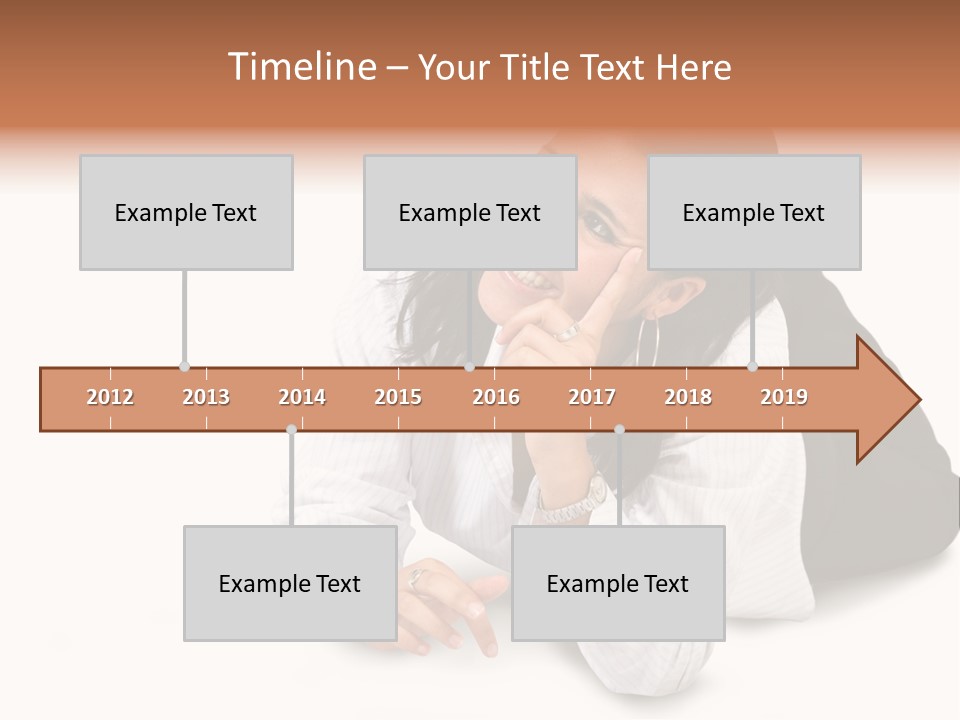 Timeline – Your Title Text Here

Example Text

Example Text

Example Text

2012 2013 2014 2015 2016 2017 2018 2019

Example Text

Example Text